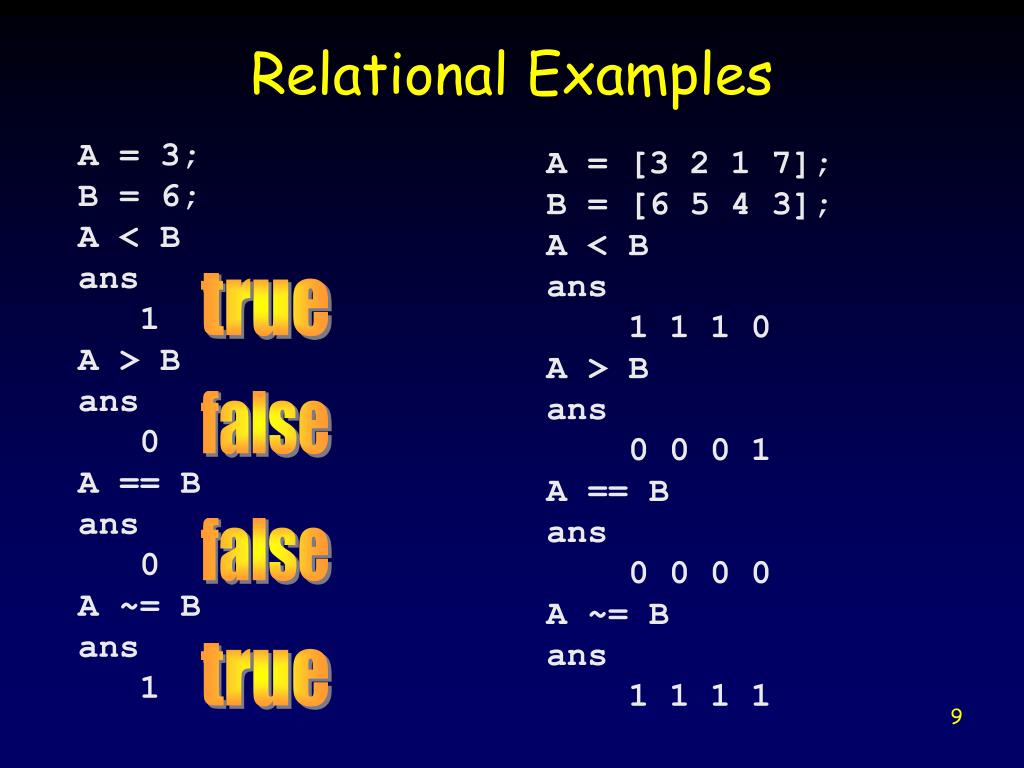 Relational Examples

A = 3;
B = 6;
A < B
ans
1 true
A > B
ans
0 false
A == B
ans
0 false
A ~= B
ans
1 true

A = [3 2 1 7];
B = [6 5 4 3];
A < B
ans
1 1 1 0
A > B
ans
0 0 0 1
A == B
ans
0 0 0 0
A ~= B
ans
1 1 1 1

9